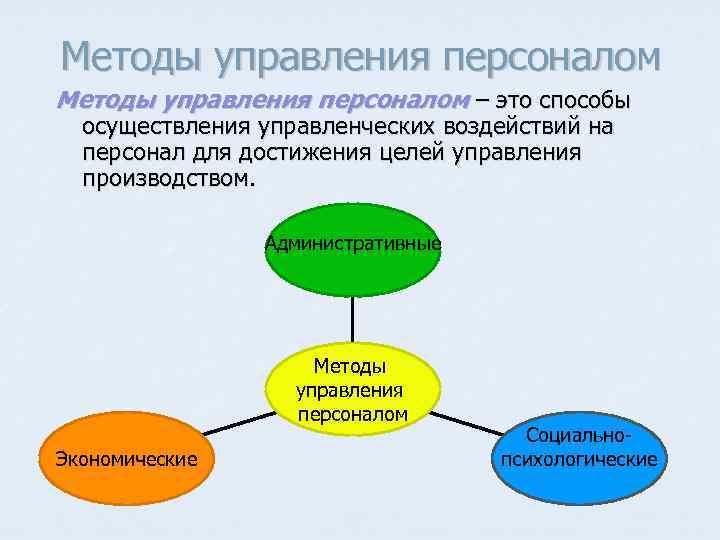 Методы управления персоналом

Методы управления персоналом – это способы осуществления управленческих воздействий на персонал для достижения целей управления производством.

Административные

Методы управления персоналом

Экономические

Социально-психологические